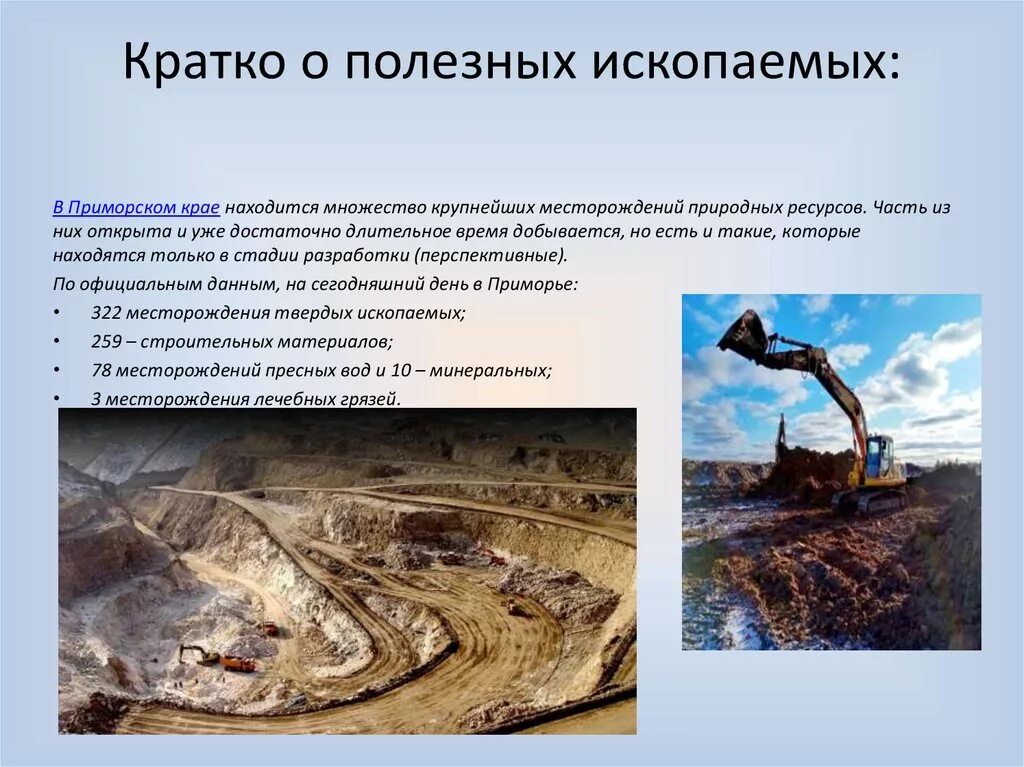 Кратко о полезных ископаемых:

В Приморском крае находится множество крупнейших месторождений природных ресурсов. Часть из них открыта и уже достаточно длительное время добывается, но есть и такие, которые находятся только в стадии разработки (перспективные).

По официальным данным, на сегодняшний день в Приморье:

• 322 месторождения твердых ископаемых;
• 259 – строительных материалов;
• 78 месторождений пресных вод и 10 – минеральных;
• 3 месторождения лечебных грязей.